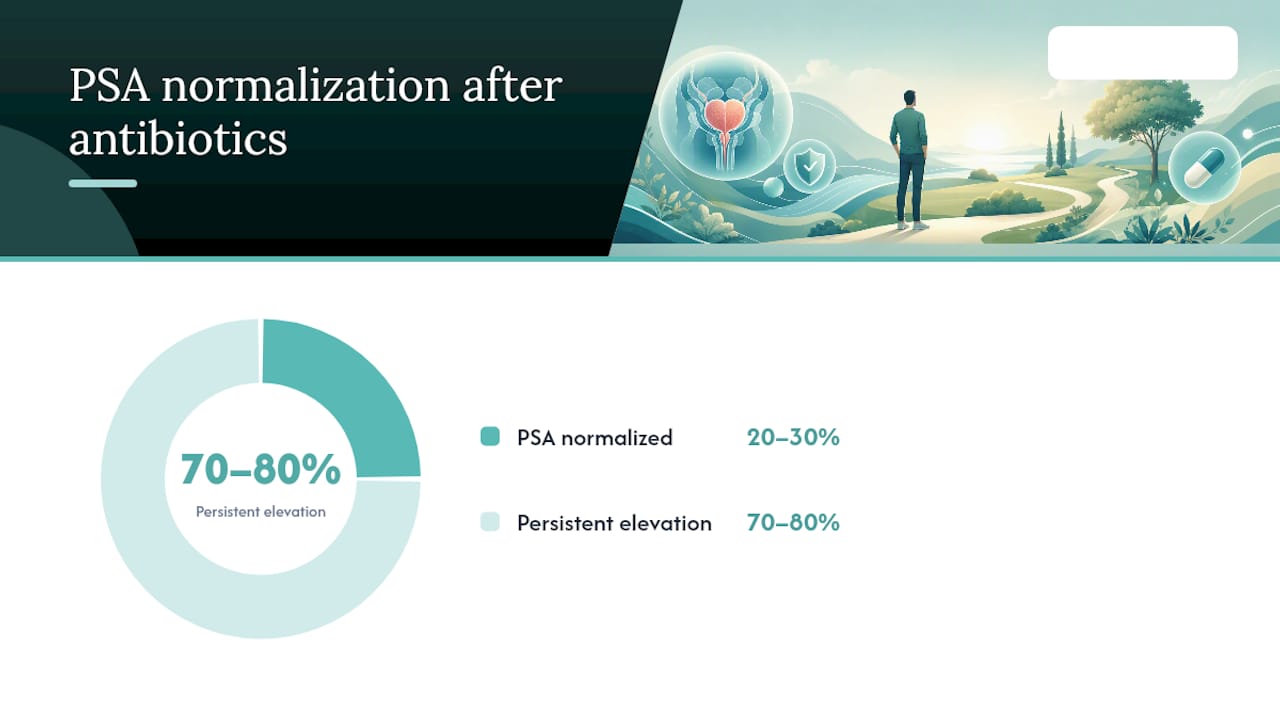 PSA normalization after antibiotics

70–80%
Persistent elevation

PSA normalized 20–30%

Persistent elevation 70–80%